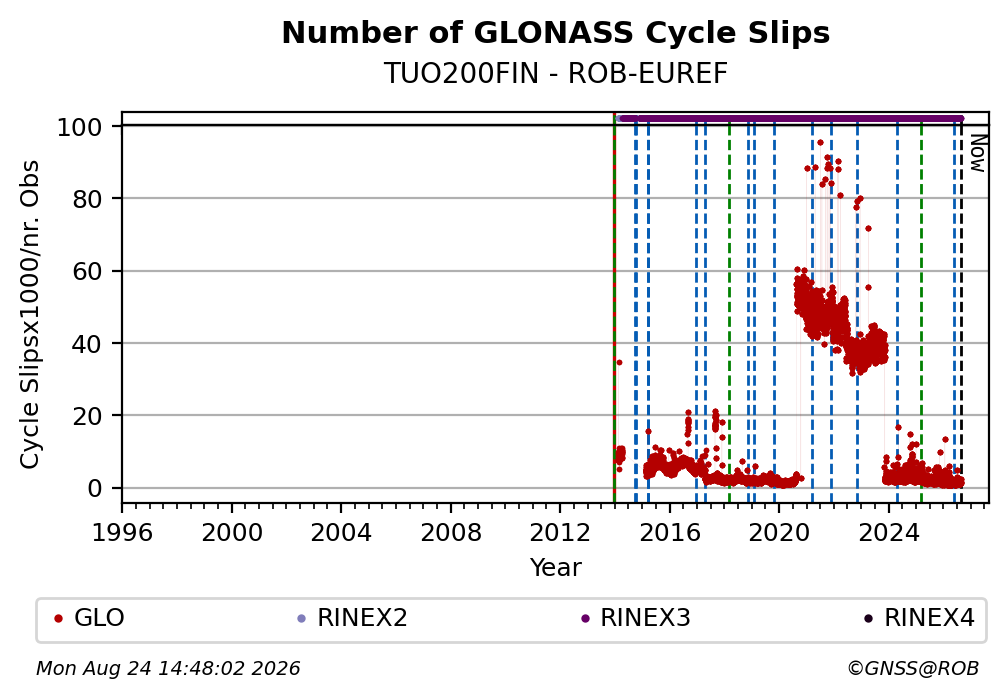 Number of GLONASS Cycle Slips
TUO200FIN - ROB-EUREF

Cycle Slipsx1000/nr. Obs

100
80
60
40
20
0

Now

1996 2000 2004 2008 2012 2016 2020 2024

Year

GLO RINEX2 RINEX3 RINEX4

Mon Aug 24 14:48:02 2026

©GNSS@ROB